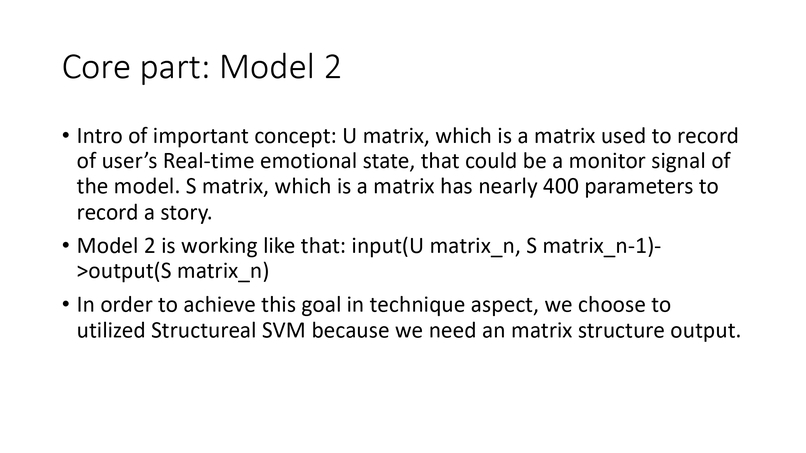 Core part: Model 2

• Intro of important concept: U matrix, which is a matrix used to record of user's Real-time emotional state, that could be a monitor signal of the model. S matrix, which is a matrix has nearly 400 parameters to record a story.

• Model 2 is working like that: input(U matrix_n, S matrix_n-1)->output(S matrix_n)

• In order to achieve this goal in technique aspect, we choose to utilized Structureal SVM because we need an matrix structure output.